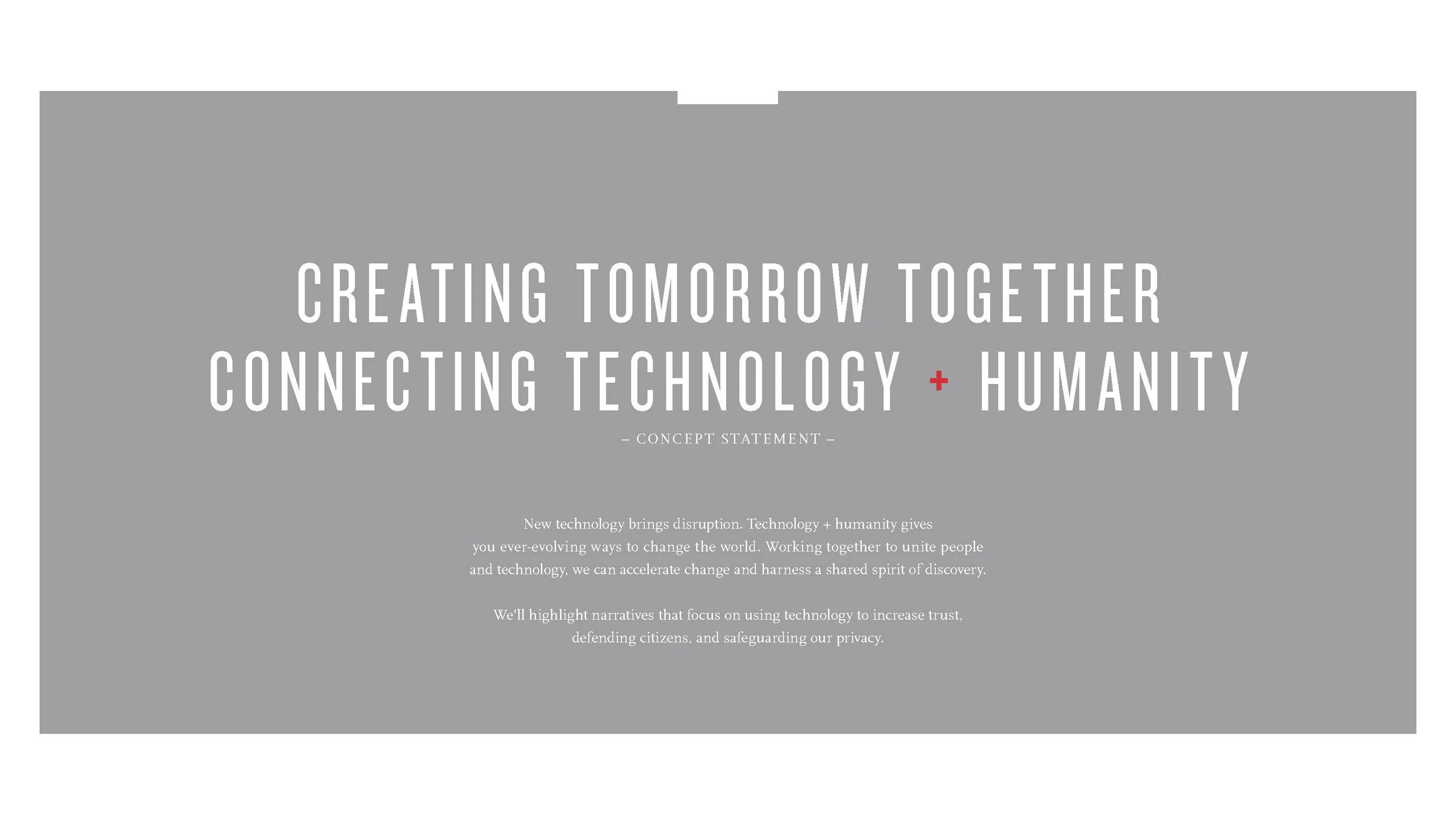 CREATING TOMORROW TOGETHER
CONNECTING TECHNOLOGY + HUMANITY

– CONCEPT STATEMENT –

New technology brings disruption. Technology + humanity gives you ever-evolving ways to change the world. Working together to unite people and technology, we can accelerate change and harness a shared spirit of discovery.

We'll highlight narratives that focus on using technology to increase trust, defending citizens, and safeguarding our privacy.